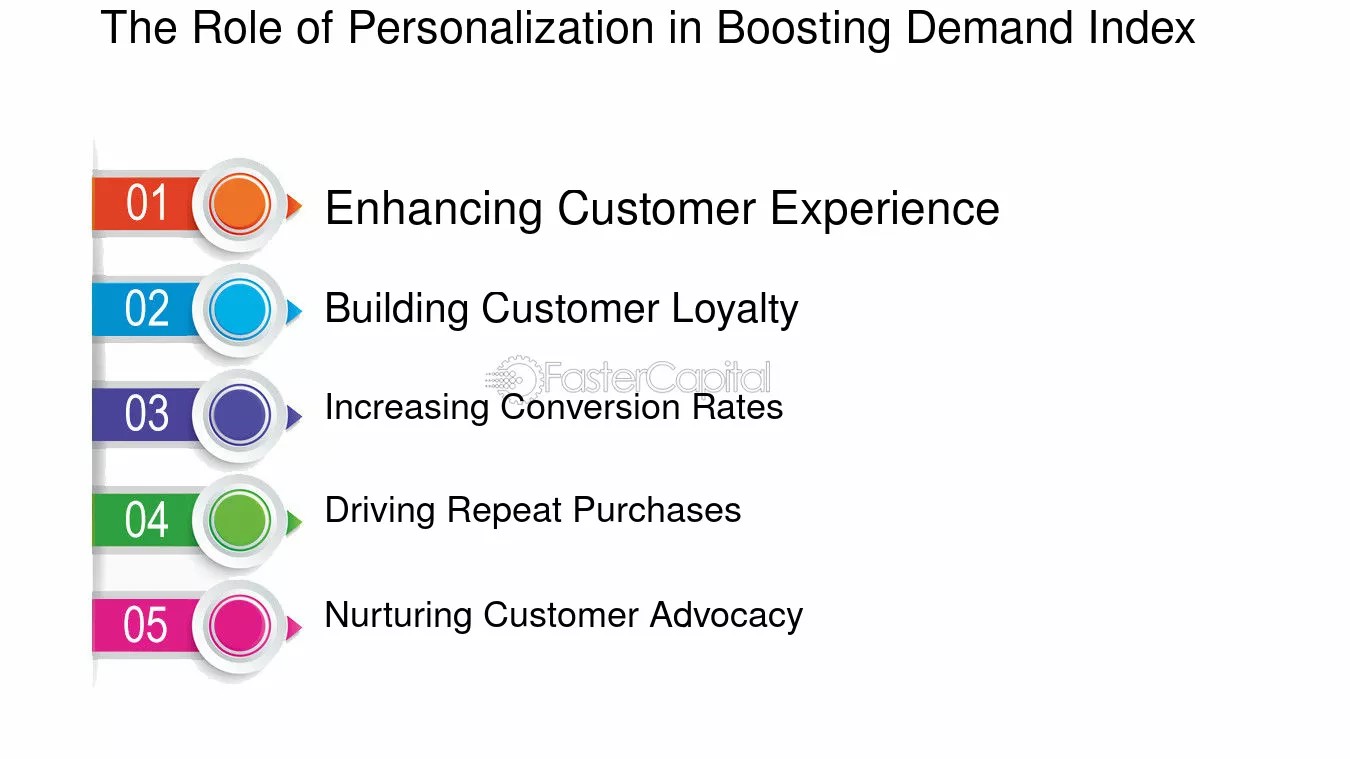 The Role of Personalization in Boosting Demand Index

01
Enhancing Customer Experience

02
Building Customer Loyalty

03
Increasing Conversion Rates

04
Driving Repeat Purchases

05
Nurturing Customer Advocacy

FasterCapital